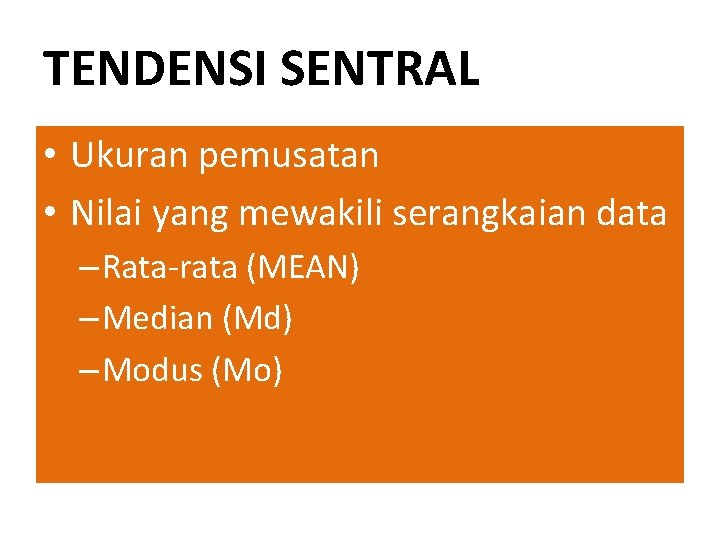 TENDENSI SENTRAL

• Ukuran pemusatan
• Nilai yang mewakili serangkaian data
– Rata-rata (MEAN)
– Median (Md)
– Modus (Mo)